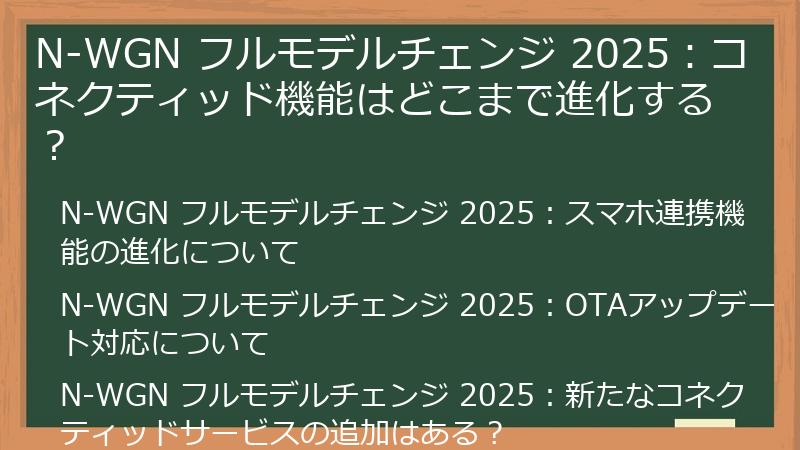 N-WGN フルモデルチェンジ 2025：コネクティッド機能はどこまで進化する？

N-WGN フルモデルチェンジ 2025：スマホ連携機能の進化について

N-WGN フルモデルチェンジ 2025：OTAアップデート対応について

N-WGN フルモデルチェンジ 2025：新たなコネクティッドサービスの追加はある？